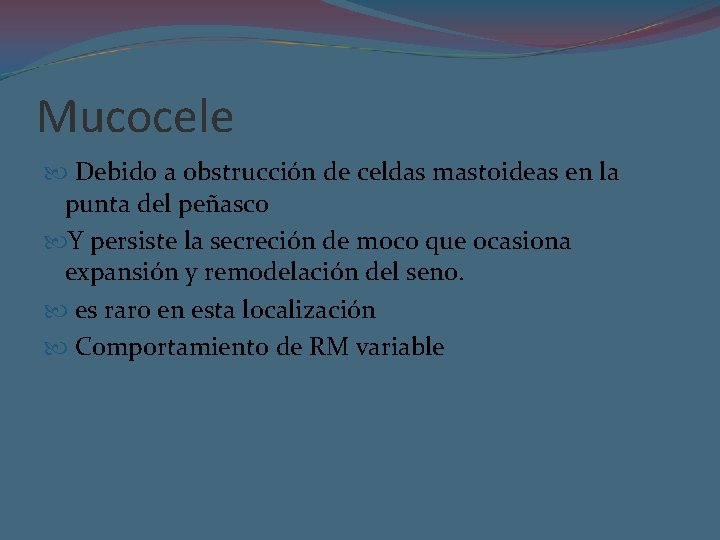 Mucocele

Debido a obstrucción de celdas mastoideas en la punta del peñasco

Y persiste la secreción de moco que ocasiona expansión y remodelación del seno.

es raro en esta localización

Comportamiento de RM variable